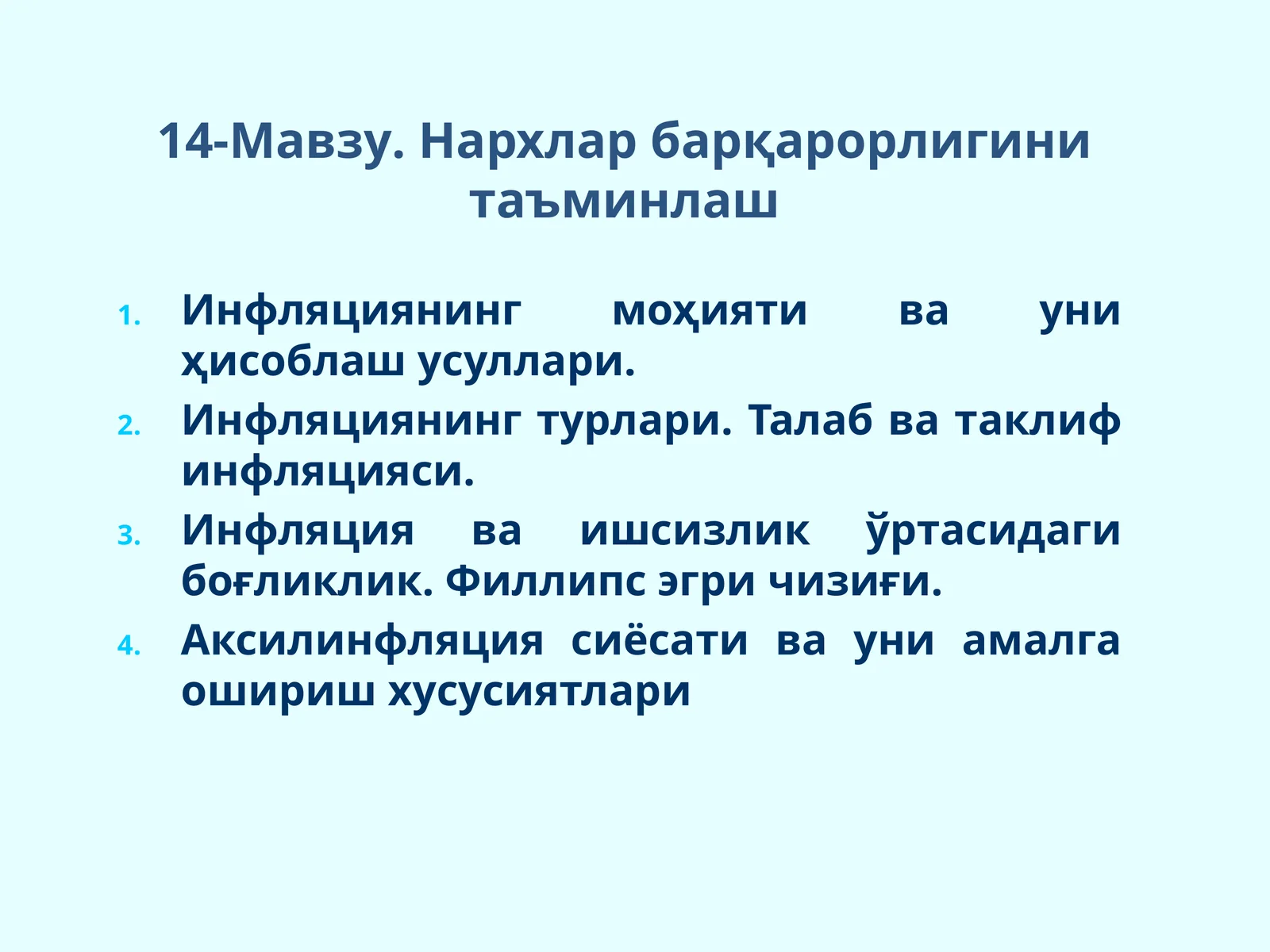 14-Мавзу. Нархлар барқарорлигини таъминлаш

1. Инфляциянинг моҳияти ва уни ҳисоблаш усуллари.
2. Инфляциянинг турлари. Талаб ва таклиф инфляцияси.
3. Инфляция ва ишсизлик ўртасидаги боғликлик. Филлипс эгри чизиғи.
4. Аксилинфляция сиёсати ва уни амалга ошириш хусусиятлари